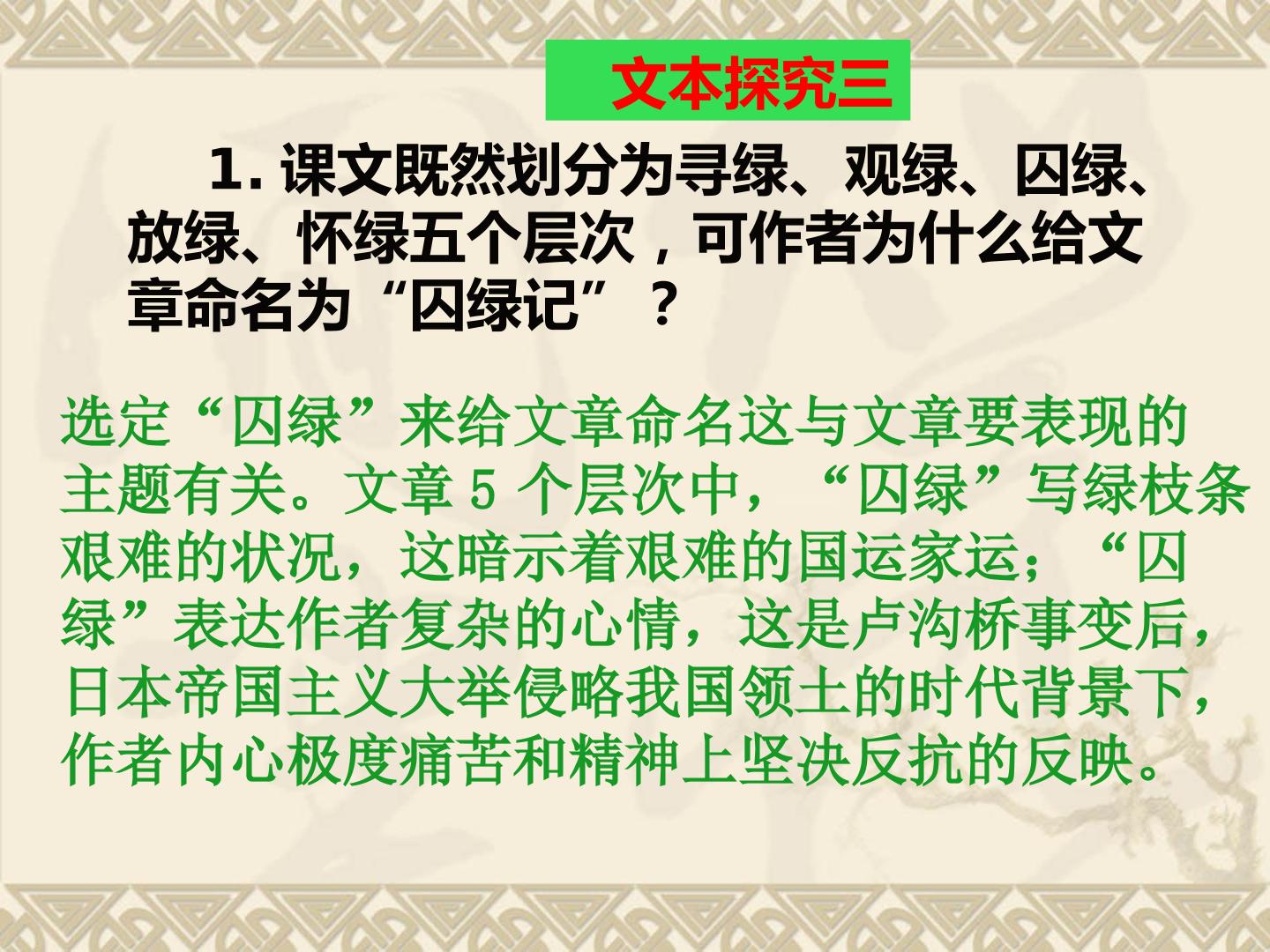 文本探究三

1.课文既然划分为寻绿、观绿、囚绿、放绿、怀绿五个层次，可作者为什么给文章命名为“囚绿记”？

选定“囚绿”来给文章命名这与文章要表现的主题有关。文章5个层次中，“囚绿”写绿枝条艰难的状况，这暗示着艰难的国运家运；“囚绿”表达作者复杂的心情，这是卢沟桥事变后，日本帝国主义大举侵略我国领土的时代背景下，作者内心极度痛苦和精神上坚决反抗的反映。